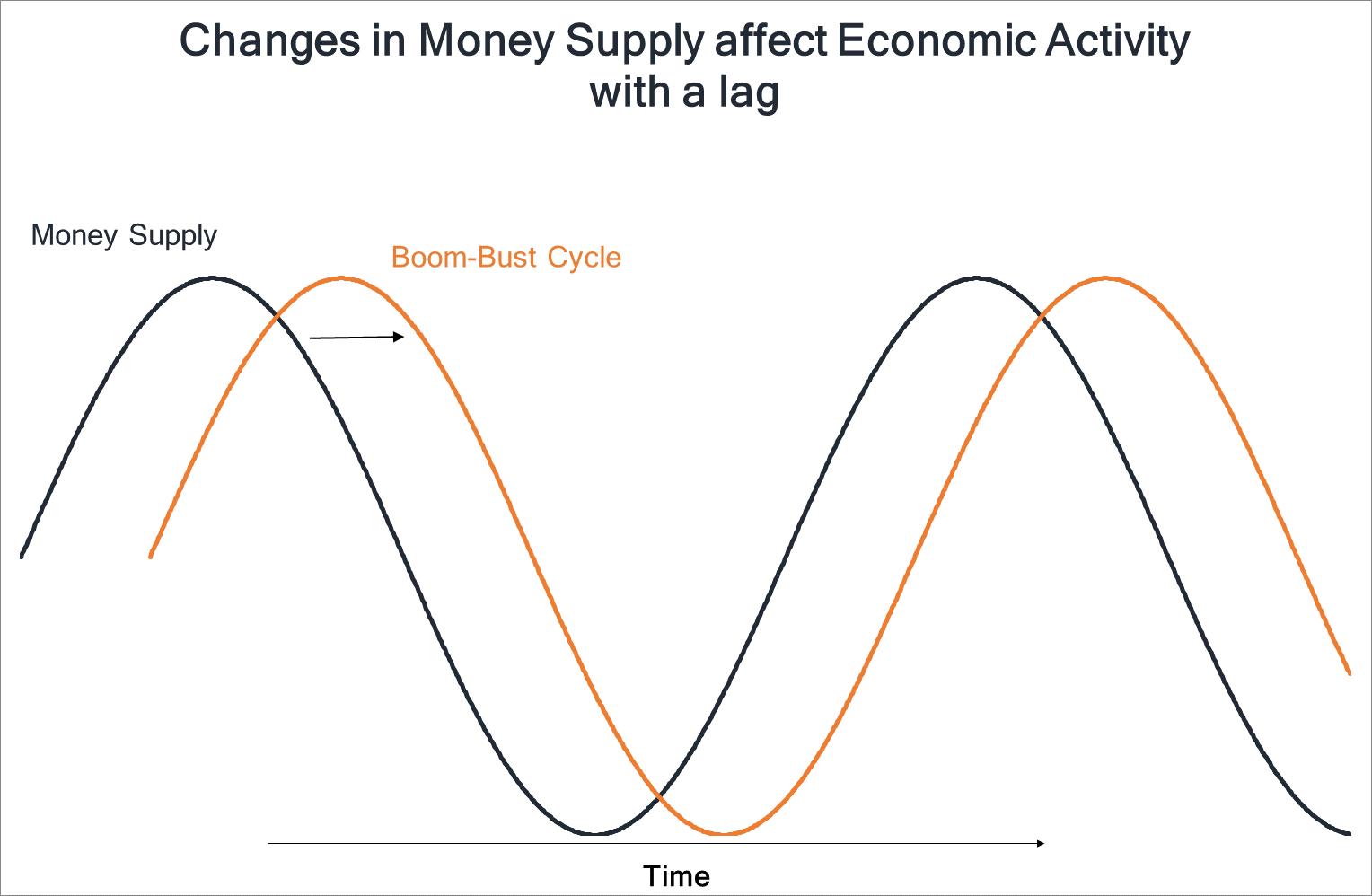 Changes in Money Supply affect Economic Activity with a lag

Money Supply

Boom-Bust Cycle

Time